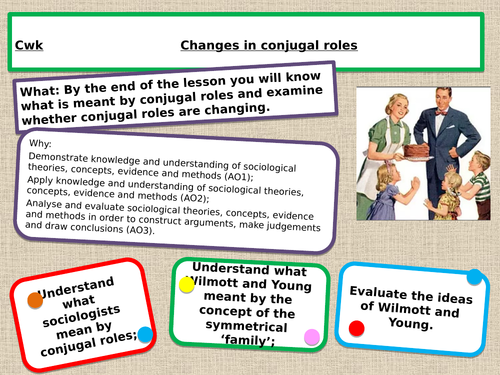 Cwk

Changes in conjugal roles

What: By the end of the lesson you will know what is meant by conjugal roles and examine whether conjugal roles are changing.

Why:

Demonstrate knowledge and understanding of sociological theories, concepts, evidence and methods (AO1);

Apply knowledge and understanding of sociological theories, concepts, evidence and methods (AO2);

Analyse and evaluate sociological theories, concepts, evidence and methods in order to construct arguments, make judgements and draw conclusions (AO3).

Understand what sociologists mean by conjugal roles;

Understand what Wilmott and Young meant by the concept of the symmetrical 'family';

Evaluate the ideas of Wilmott and Young.